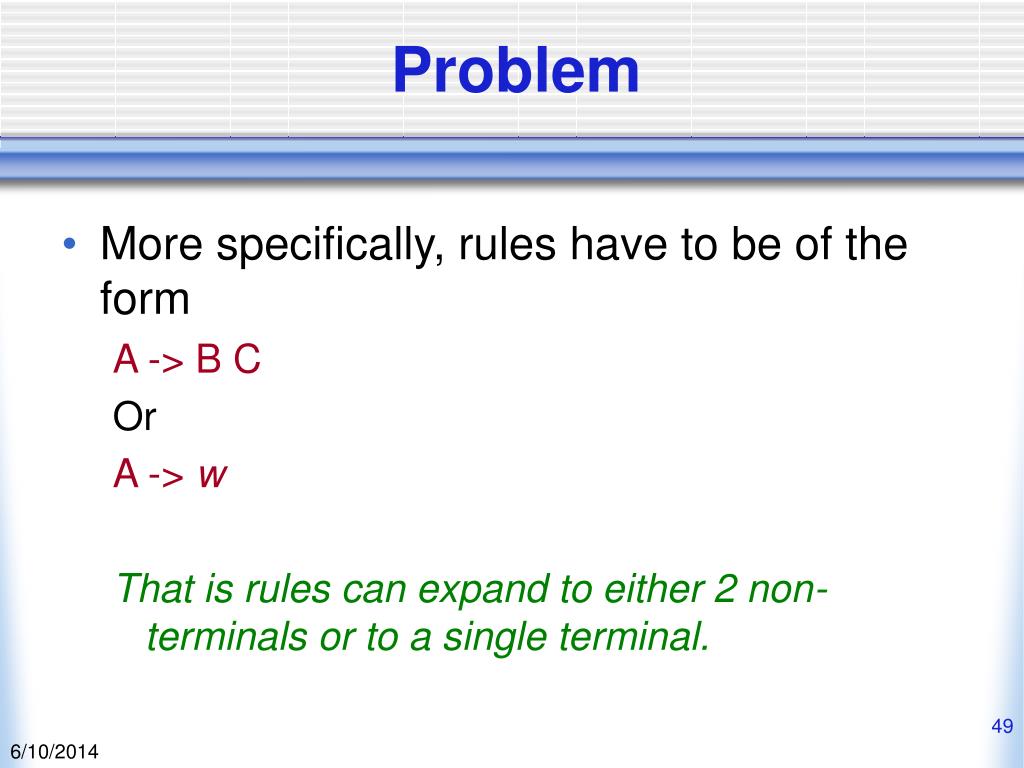 Problem

• More specifically, rules have to be of the form

A -> B C

Or

A -> w

That is rules can expand to either 2 non-terminals or to a single terminal.

49

6/10/2014